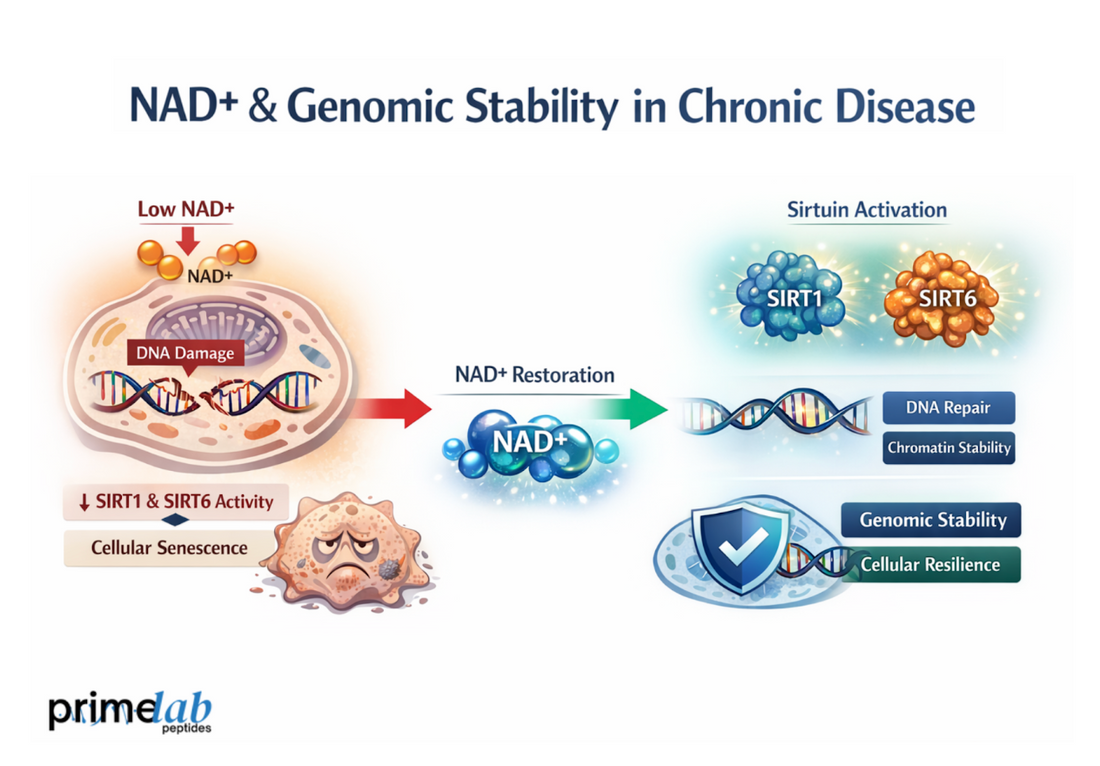 NAD+ & Genomic Stability in Chronic Disease

Low NAD+

NAD+

DNA Damage

↓ SIRT1 & SIRT6 Activity

Cellular Senescence

NAD+ Restoration

NAD+

Sirtuin Activation

SIRT1

SIRT6

DNA Repair

Chromatin Stability

Genomic Stability

Cellular Resilience

primelab peptides